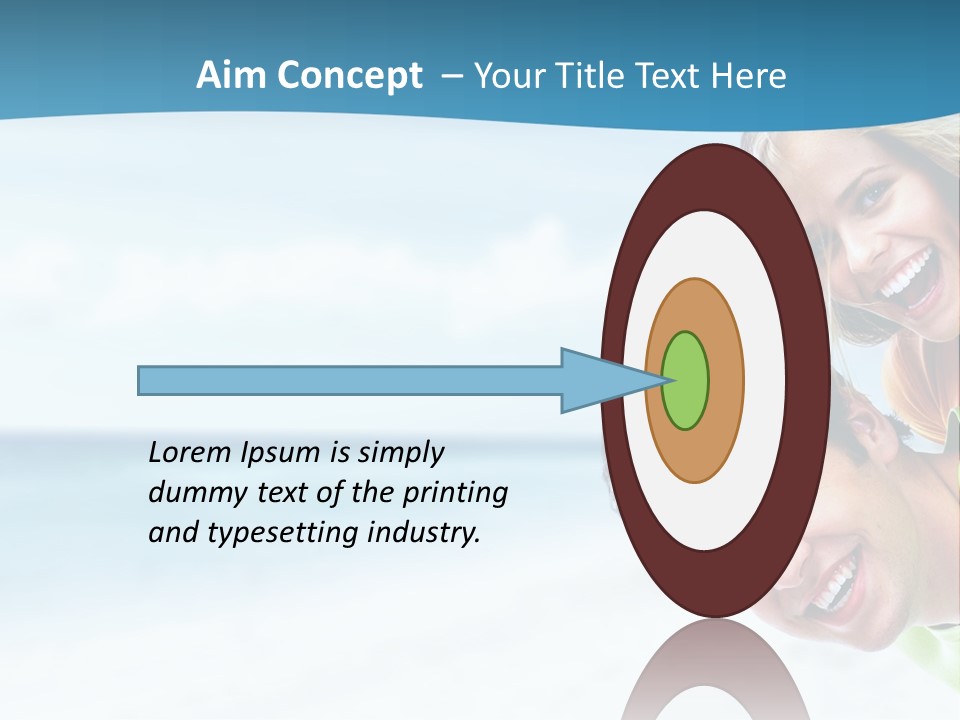 Aim Concept – Your Title Text Here

Lorem Ipsum is simply dummy text of the printing and typesetting industry.